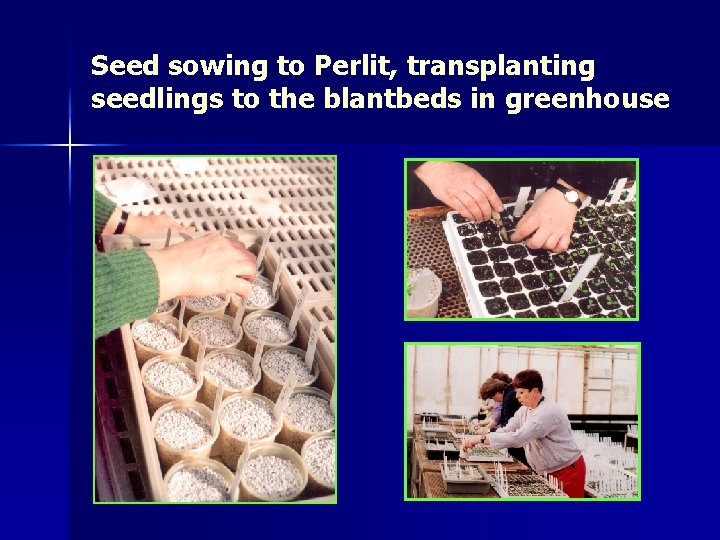 Seed sowing to Perlit, transplanting seedlings to the blantbeds in greenhouse